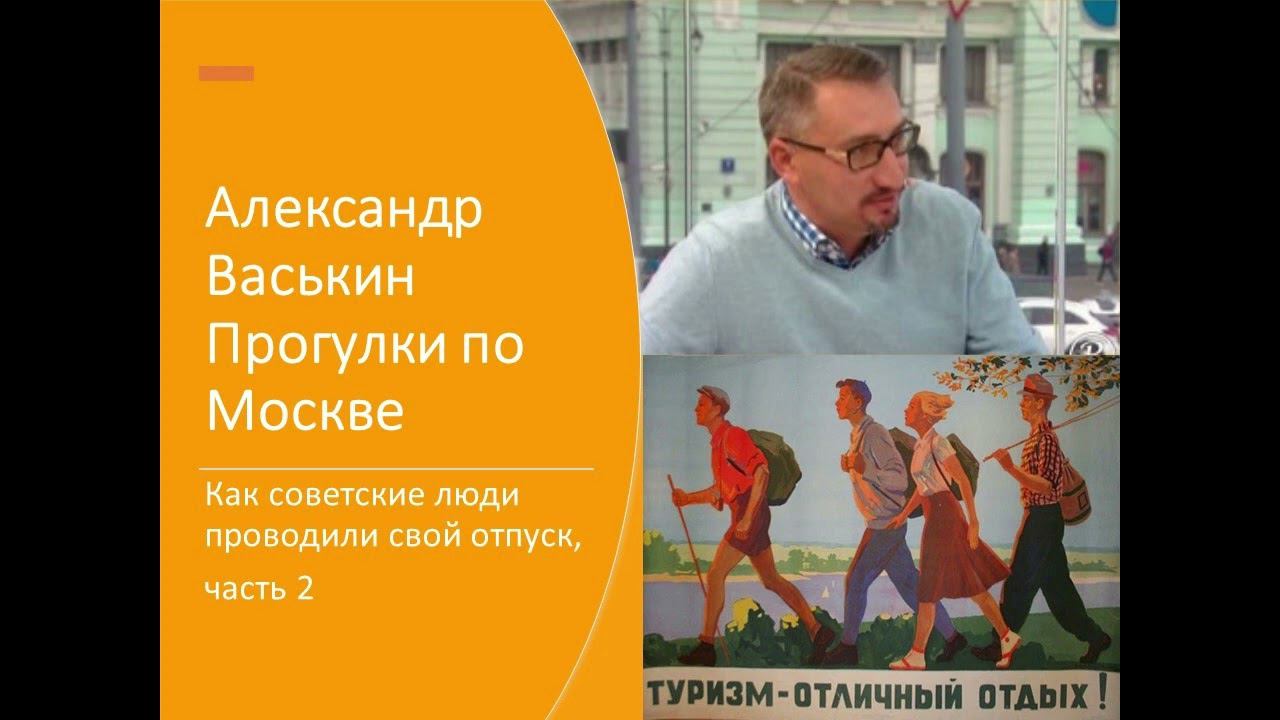 Александр Васькин Прогулки по Москве

Как советские люди проводили свой отпуск,

часть 2

ТУРИЗМ-ОТЛИЧНЫЙ ОТДЫХ!